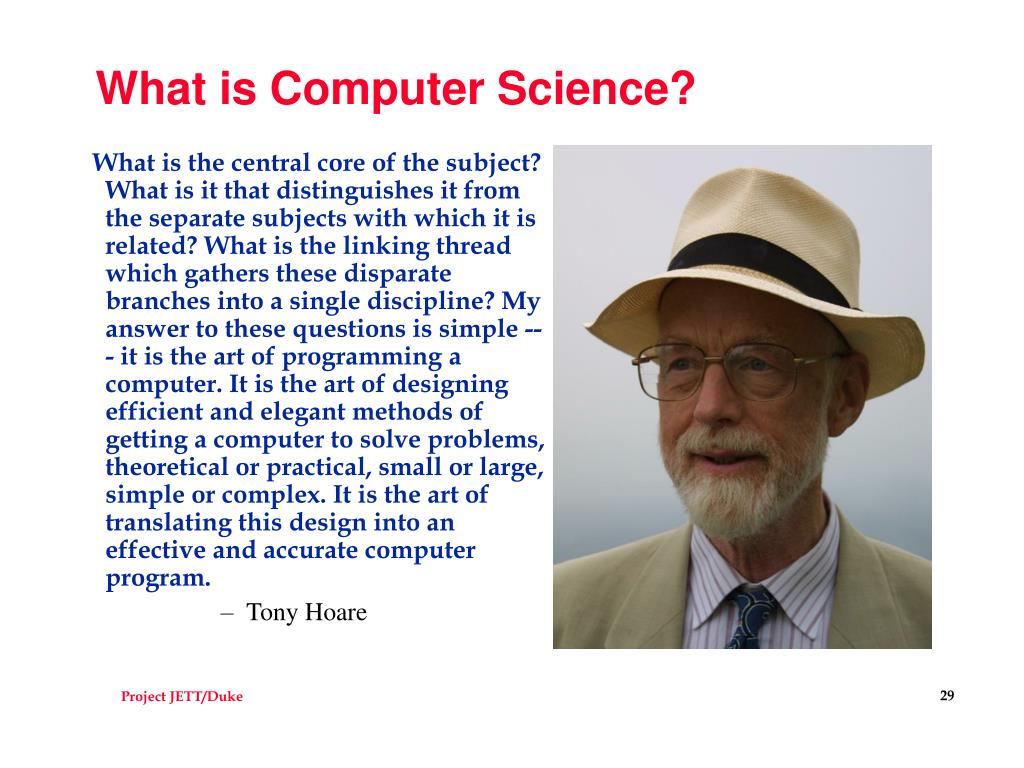 What is Computer Science?

What is the central core of the subject? What is it that distinguishes it from the separate subjects with which it is related? What is the linking thread which gathers these disparate branches into a single discipline? My answer to these questions is simple --- it is the art of programming a computer. It is the art of designing efficient and elegant methods of getting a computer to solve problems, theoretical or practical, small or large, simple or complex. It is the art of translating this design into an effective and accurate computer program.

– Tony Hoare

Project JETT/Duke

29